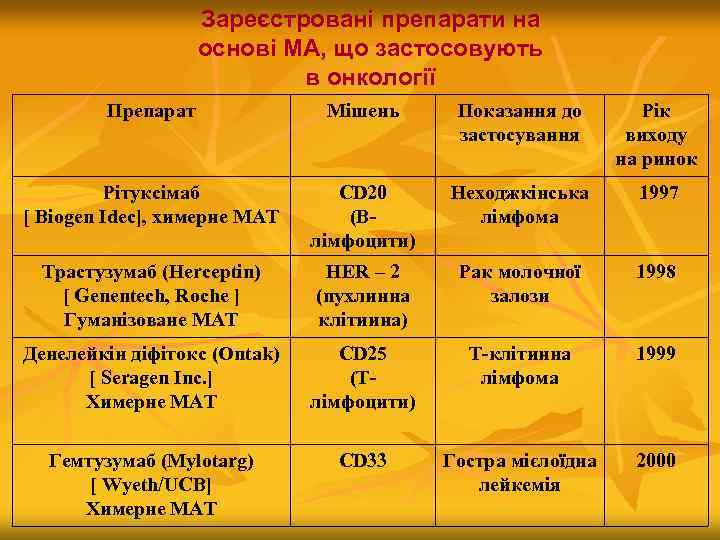 Зареєстровані препарати на основі МА, що застосовують в онкології

| Препарат | Мішень | Показання до застосування | Рік виходу на ринок |
|---|---|---|---|
| Рітуксімаб [ Biogen Idec], химерне МАТ | CD20 (В-лімфоцити) | Неходжкінська лімфома | 1997 |
| Трастузумаб (Herceptin) [ Genentech, Roche ] Гуманізоване МАТ | HER – 2 (пухлинна клітиина) | Рак молочної залози | 1998 |
| Денелейкін діфітокс (Ontak) [ Seragen Inc.] Химерне МАТ | CD25 (Т-лімфоцити) | Т-клітинна лімфома | 1999 |
| Гемтузумаб (Mylotarg) [ Wyeth/UCB] Химерне МАТ | CD33 | Гостра мієлоїдна лейкемія | 2000 |